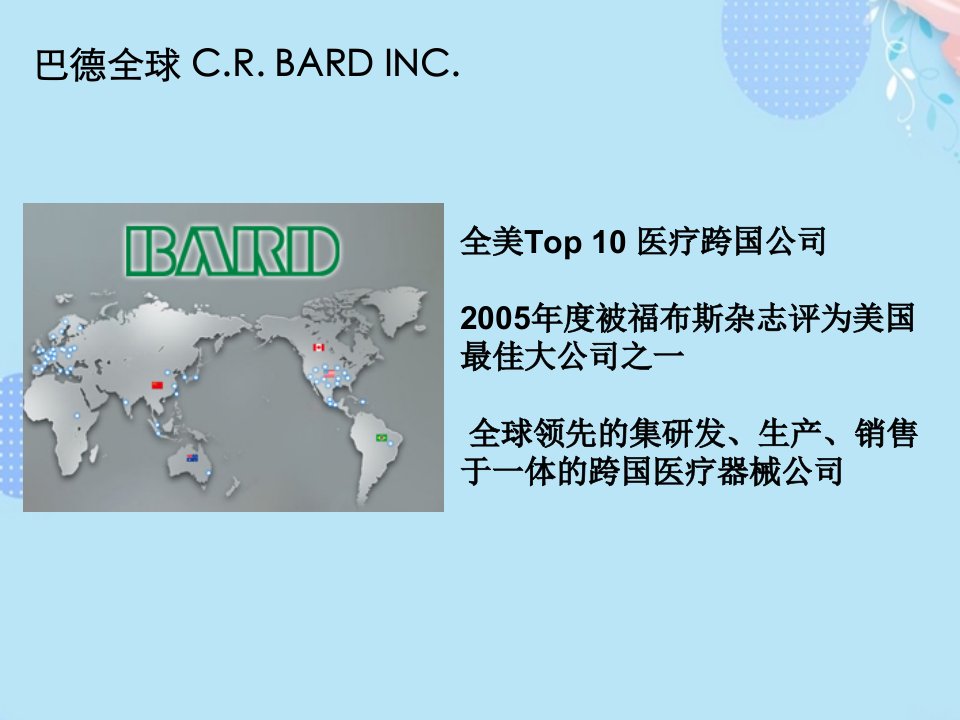 巴德全球 C.R. BARD INC.

BARD

全美Top 10 医疗跨国公司

2005年度被福布斯杂志评为美国最佳大公司之一

全球领先的集研发、生产、销售于一体的跨国医疗器械公司